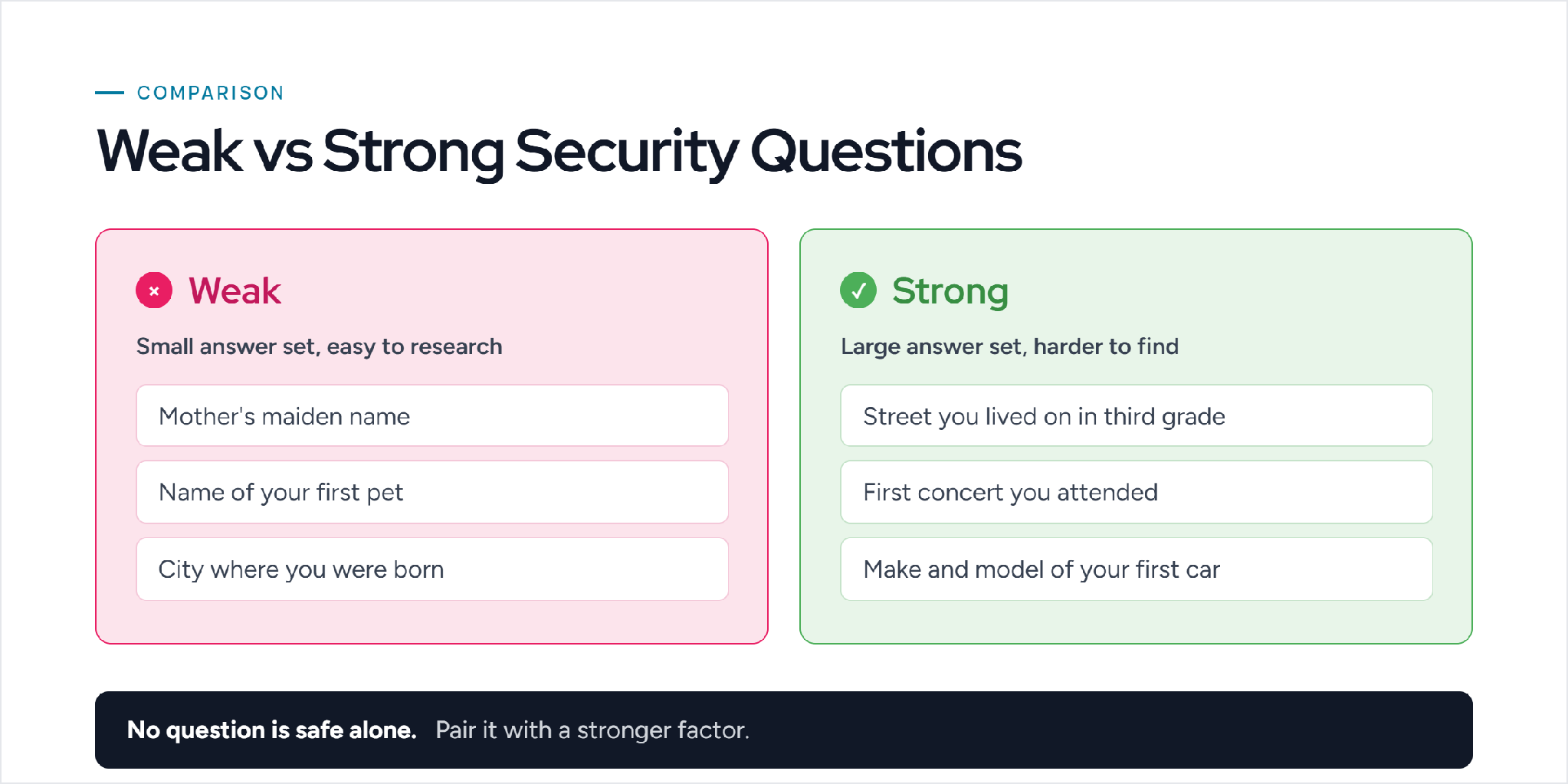 COMPARISON

Weak vs Strong Security Questions

Weak

Small answer set, easy to research

Mother's maiden name

Name of your first pet

City where you were born

Strong

Large answer set, harder to find

Street you lived on in third grade

First concert you attended

Make and model of your first car

No question is safe alone. Pair it with a stronger factor.